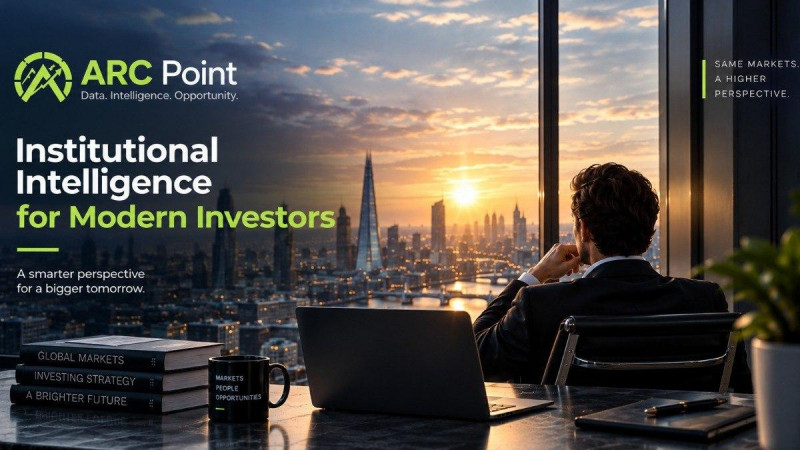 ARC Point
Data. Intelligence. Opportunity.

Institutional Intelligence for Modern Investors

A smarter perspective for a bigger tomorrow.

SAME MARKETS. A HIGHER PERSPECTIVE.

GLOBAL MARKETS
INVESTING STRATEGY
A BRIGHTER FUTURE

MARKETS
PEOPLE
OPPORTUNITIES